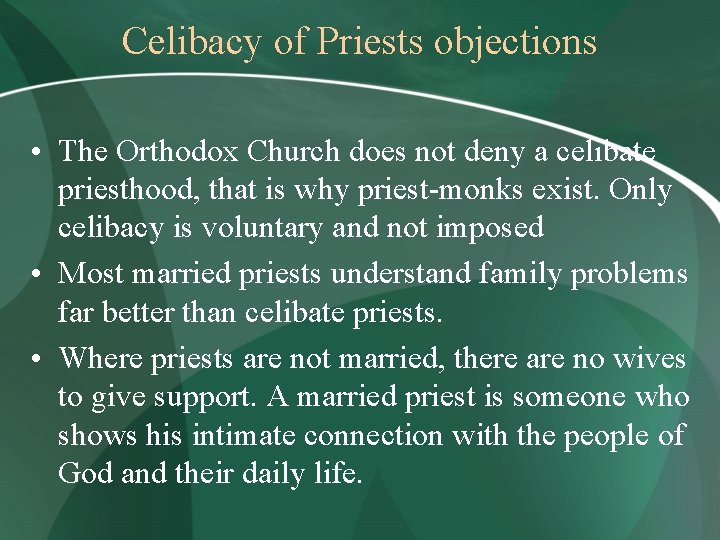 Celibacy of Priests objections

• The Orthodox Church does not deny a celibate priesthood, that is why priest-monks exist. Only celibacy is voluntary and not imposed

• Most married priests understand family problems far better than celibate priests.

• Where priests are not married, there are no wives to give support. A married priest is someone who shows his intimate connection with the people of God and their daily life.